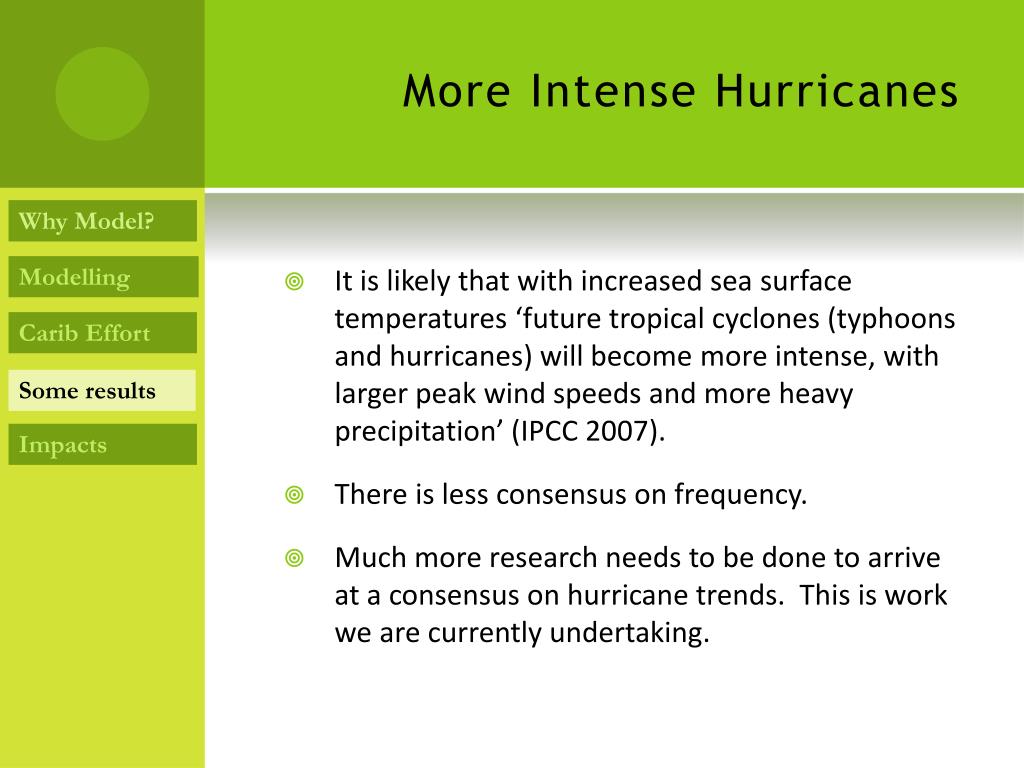 More Intense Hurricanes

Why Model?

Modelling

Carib Effort

Some results

Impacts

It is likely that with increased sea surface temperatures ‘future tropical cyclones (typhoons and hurricanes) will become more intense, with larger peak wind speeds and more heavy precipitation’ (IPCC 2007).

There is less consensus on frequency.

Much more research needs to be done to arrive at a consensus on hurricane trends. This is work we are currently undertaking.